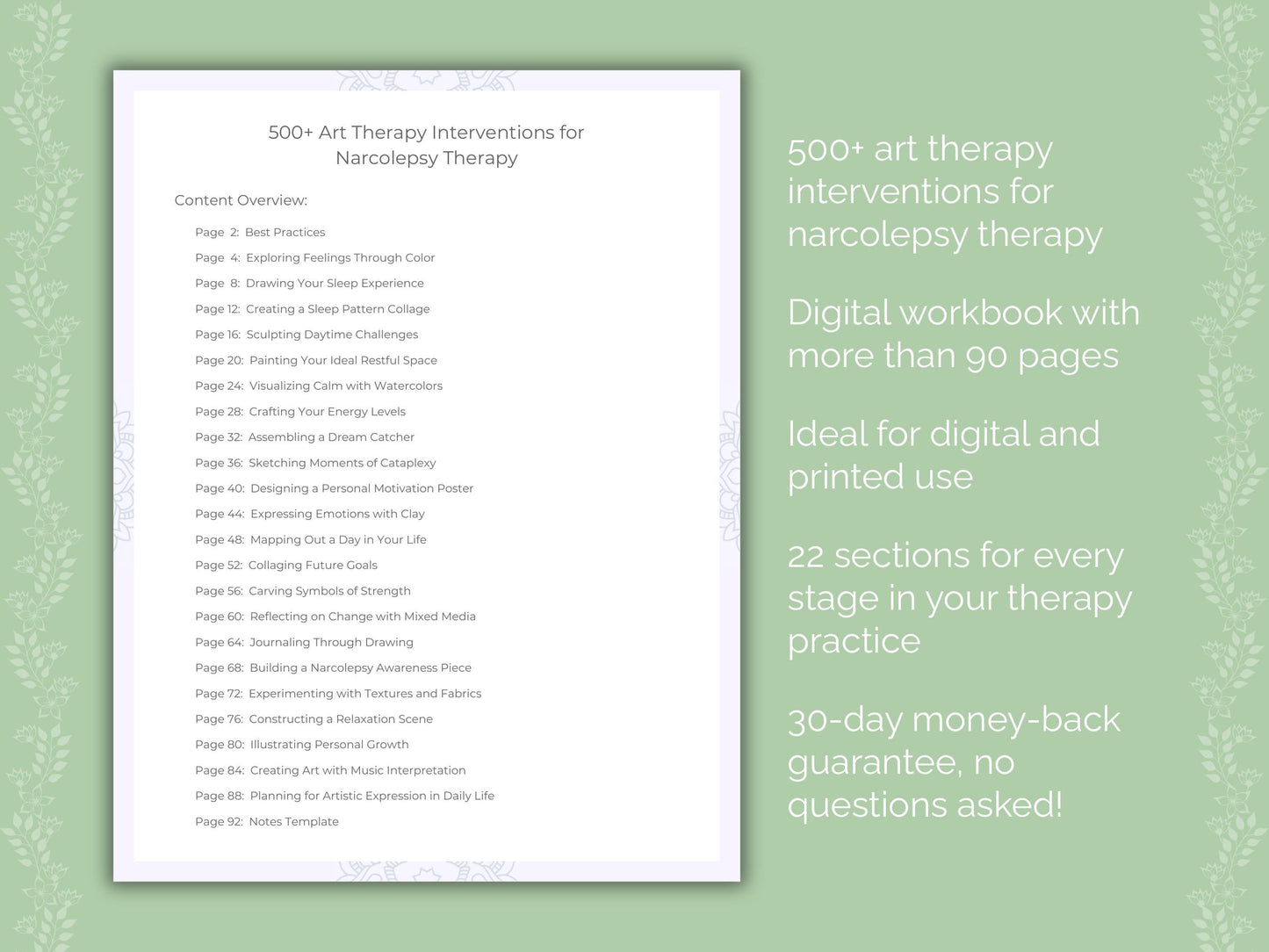 500+ Art Therapy Interventions for Narcolepsy Therapy

Content Overview:

Page 2: Best Practices
Page 4: Exploring Feelings Through Color
Page 8: Drawing Your Sleep Experience
Page 12: Creating a Sleep Pattern Collage
Page 16: Sculpting Daytime Challenges
Page 20: Painting Your Ideal Restful Space
Page 24: Visualizing Calm with Watercolors
Page 28: Crafting Your Energy Levels
Page 32: Assembling a Dream Catcher
Page 36: Sketching Moments of Cataplexy
Page 40: Designing a Personal Motivation Poster
Page 44: Expressing Emotions with Clay
Page 48: Mapping Out a Day in Your Life
Page 52: Collaging Future Goals
Page 56: Carving Symbols of Strength
Page 60: Reflecting on Change with Mixed Media
Page 64: Journaling Through Drawing
Page 68: Building a Narcolepsy Awareness Piece
Page 72: Experimenting with Textures and Fabrics
Page 76: Constructing a Relaxation Scene
Page 80: Illustrating Personal Growth
Page 84: Creating Art with Music Interpretation
Page 88: Planning for Artistic Expression in Daily Life
Page 92: Notes Template

500+ art therapy interventions for narcolepsy therapy

Digital workbook with more than 90 pages

Ideal for digital and printed use

22 sections for every stage in your therapy practice

30-day money-back guarantee, no questions asked!